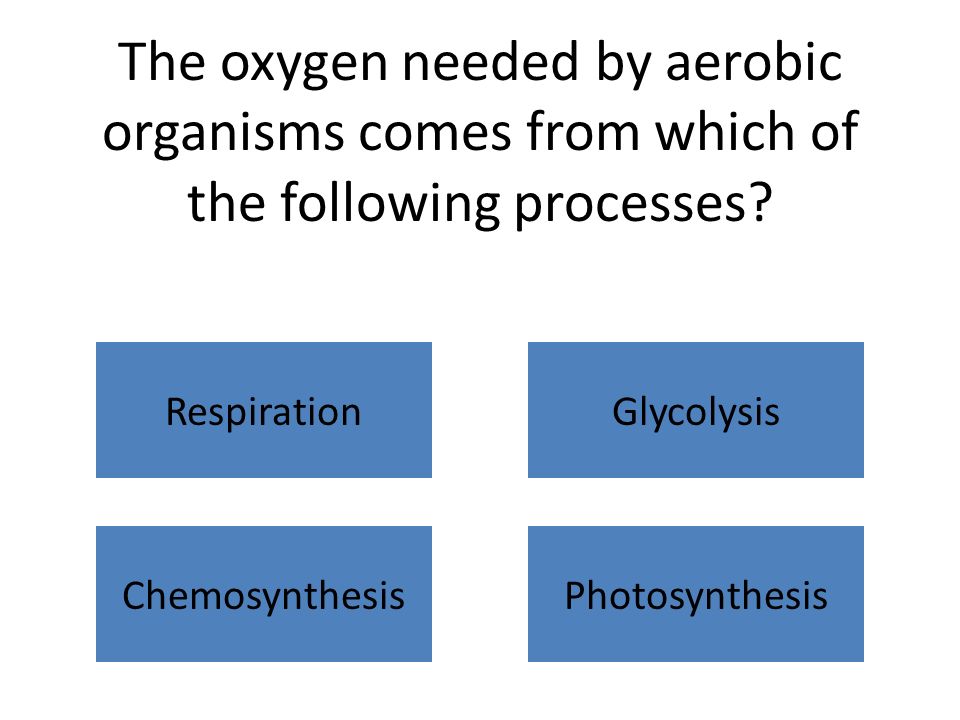 The oxygen needed by aerobic organisms comes from which of the following processes?

Respiration

Glycolysis

Chemosynthesis

Photosynthesis